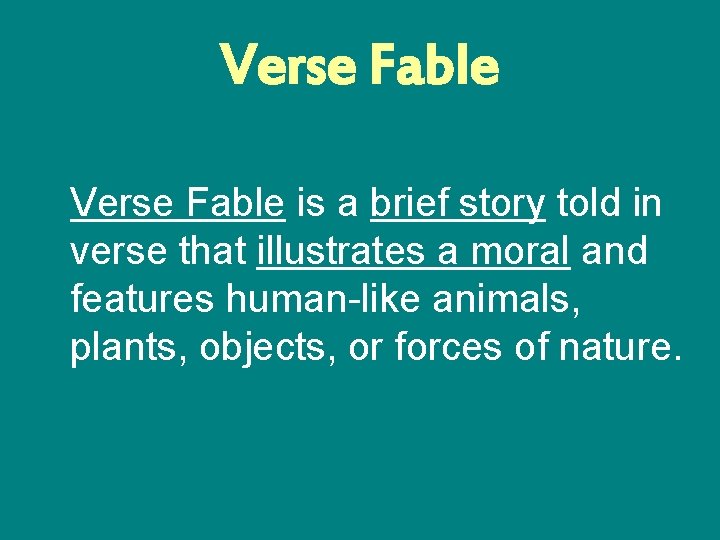 Verse Fable

Verse Fable is a brief story told in verse that illustrates a moral and features human-like animals, plants, objects, or forces of nature.